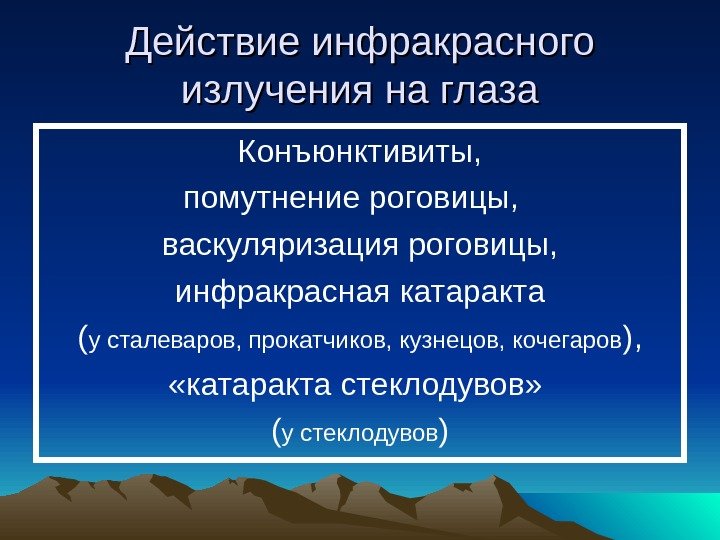 Действие инфракрасного излучения на глаза

Конъюнктивиты,
помутнение роговицы,
васкуляризация роговицы,
инфракрасная катаракта
(у сталеваров, прокатчиков, кузнецов, кочегаров),
«катаракта стеклодувов»
(у стеклодувов)